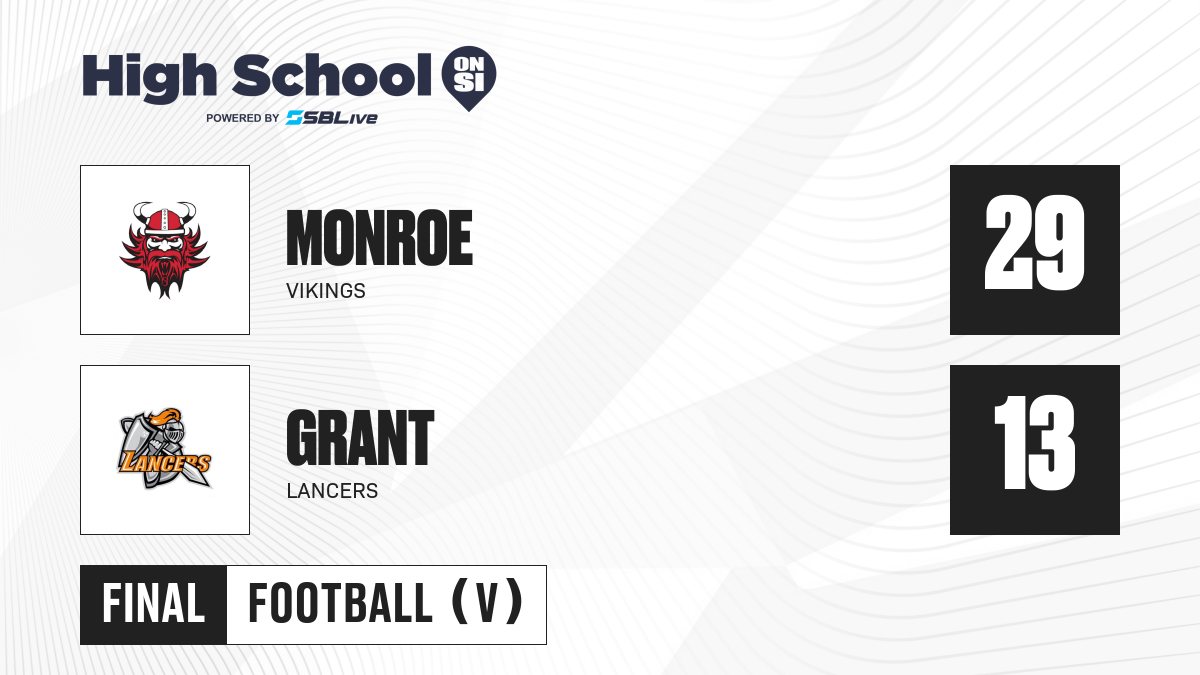 High School ON SI
POWERED BY SBLive

MONROE
VIKINGS
29

LANCERS
GRANT
LANCERS
13

FINAL FOOTBALL (V)